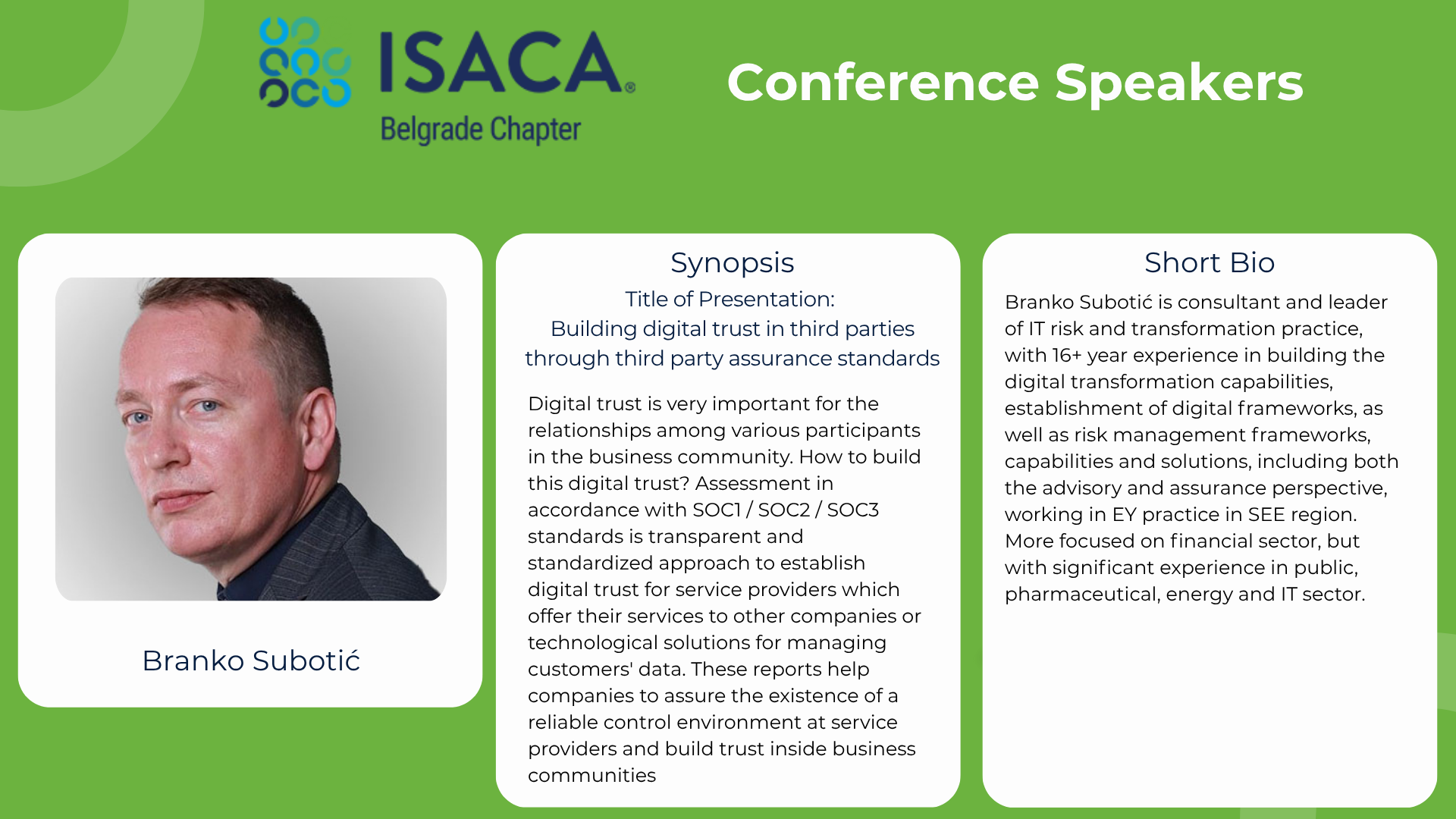 ISACA®
Belgrade Chapter

Conference Speakers

Branko Subotić

Synopsis
Title of Presentation:
Building digital trust in third parties through third party assurance standards

Digital trust is very important for the relationships among various participants in the business community. How to build this digital trust? Assessment in accordance with SOC1 / SOC2 / SOC3 standards is transparent and standardized approach to establish digital trust for service providers which offer their services to other companies or technological solutions for managing customers' data. These reports help companies to assure the existence of a reliable control environment at service providers and build trust inside business communities

Short Bio
Branko Subotić is consultant and leader of IT risk and transformation practice, with 16+ year experience in building the digital transformation capabilities, establishment of digital frameworks, as well as risk management frameworks, capabilities and solutions, including both the advisory and assurance perspective, working in EY practice in SEE region. More focused on financial sector, but with significant experience in public, pharmaceutical, energy and IT sector.